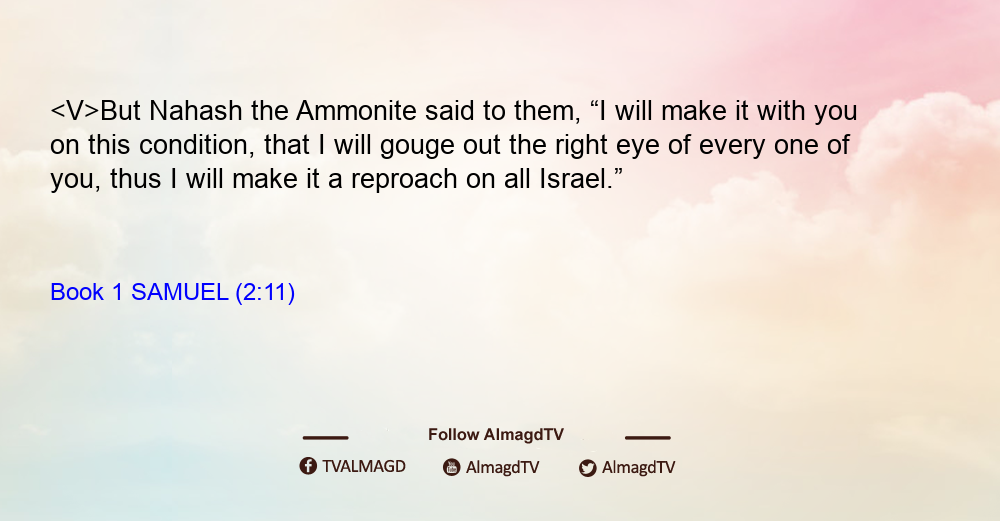 <V>But Nahash the Ammonite said to them, “I will make it with you on this condition, that I will gouge out the right eye of every one of you, thus I will make it a reproach on all Israel.”

Book 1 SAMUEL (2:11)

Follow AlmagdTV

TVALMAGD AlmagdTV AlmagdTV